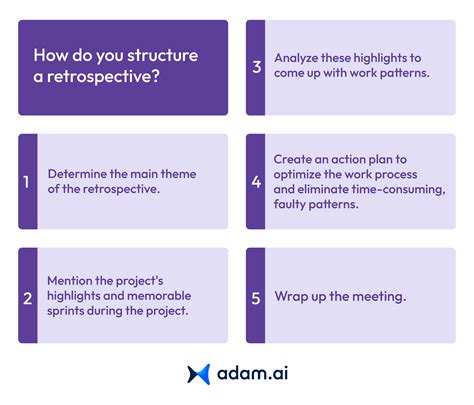 How do you structure a retrospective?

1 Determine the main theme of the retrospective.

2 Mention the project's highlights and memorable sprints during the project.

3 Analyze these highlights to come up with work patterns.

4 Create an action plan to optimize the work process and eliminate time-consuming, faulty patterns.

5 Wrap up the meeting.

adam.ai